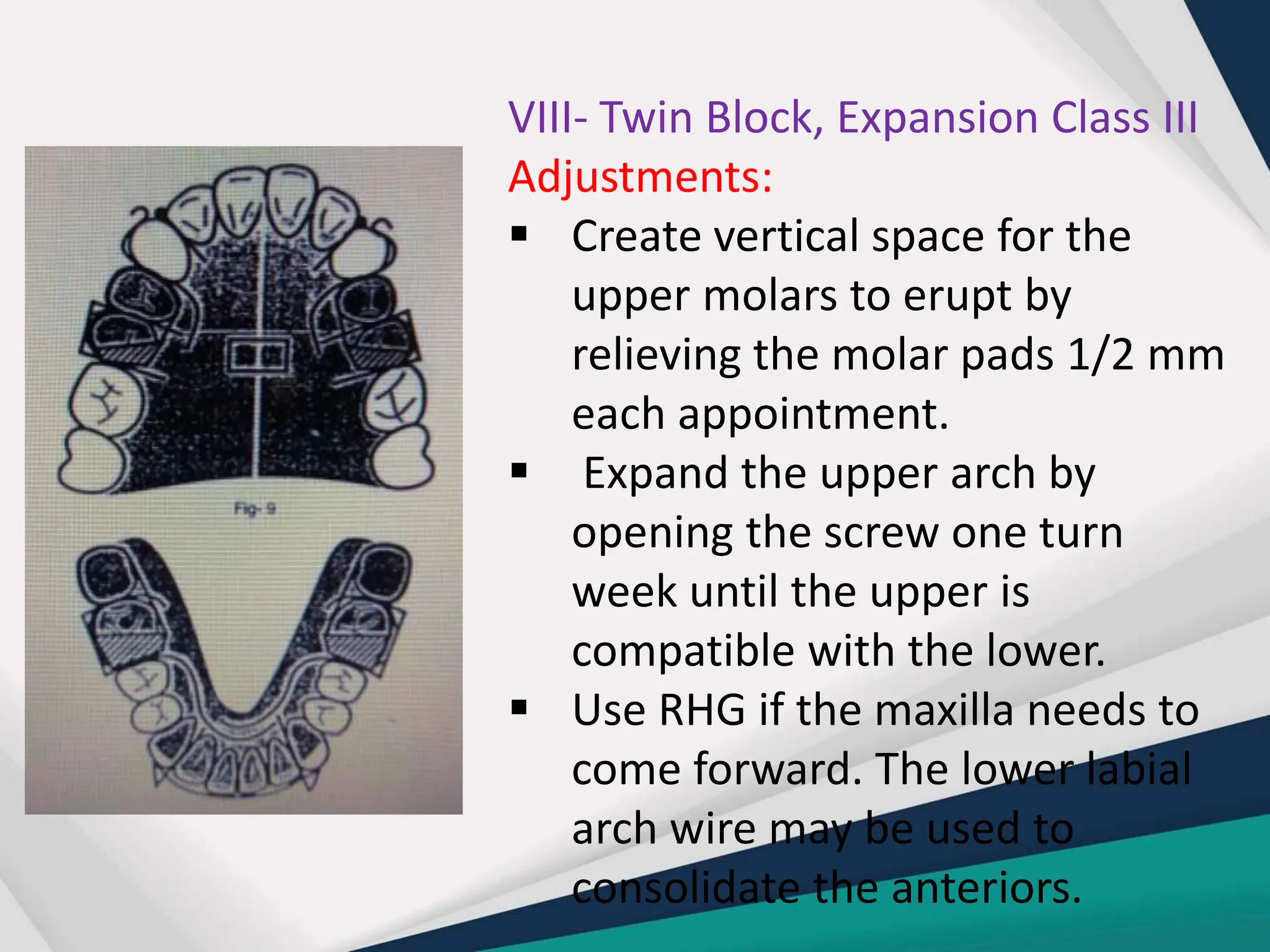 Fig- 9

VIII- Twin Block, Expansion Class III
Adjustments:

▪ Create vertical space for the upper molars to erupt by relieving the molar pads 1/2 mm each appointment.

▪ Expand the upper arch by opening the screw one turn week until the upper is compatible with the lower.

▪ Use RHG if the maxilla needs to come forward. The lower labial arch wire may be used to consolidate the anteriors.